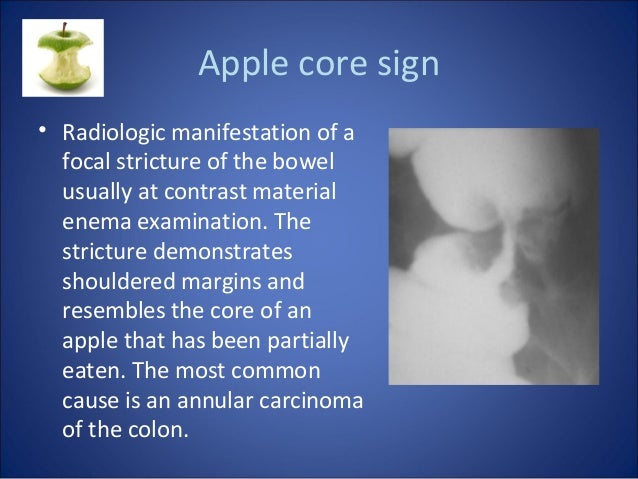 Apple core sign

• Radiologic manifestation of a focal stricture of the bowel usually at contrast material enema examination. The stricture demonstrates shouldered margins and resembles the core of an apple that has been partially eaten. The most common cause is an annular carcinoma of the colon.